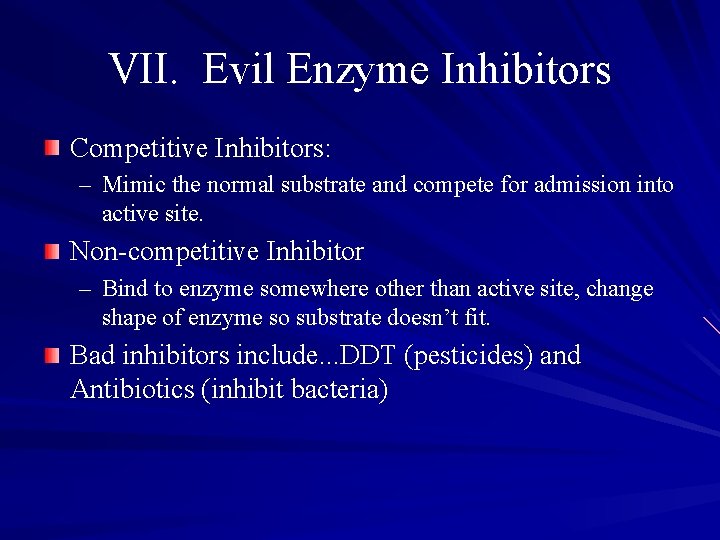 VII. Evil Enzyme Inhibitors

Competitive Inhibitors:

– Mimic the normal substrate and compete for admission into active site.

Non-competitive Inhibitor

– Bind to enzyme somewhere other than active site, change shape of enzyme so substrate doesn’t fit.

Bad inhibitors include...DDT (pesticides) and Antibiotics (inhibit bacteria)